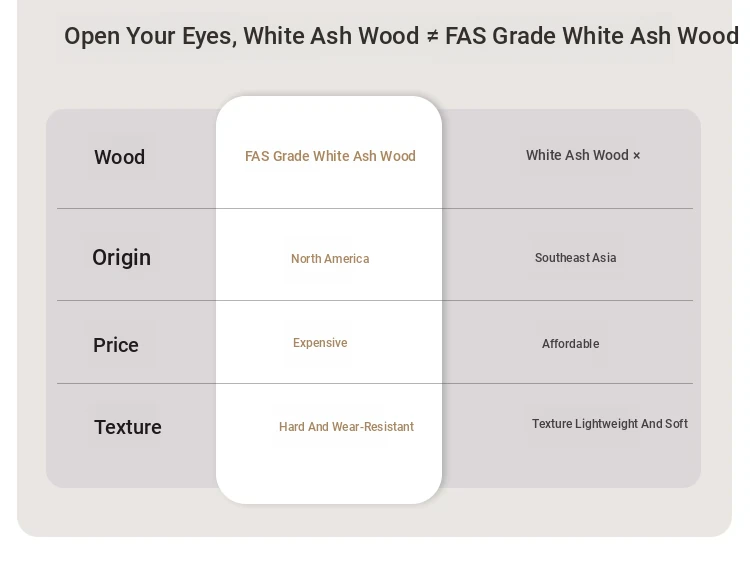 Open Your Eyes, White Ash Wood ≠ FAS Grade White Ash Wood

| Wood | FAS Grade White Ash Wood | White Ash Wood × |
|---|---|---|
| Origin | North America | Southeast Asia |
| Price | Expensive | Affordable |
| Texture | Hard And Wear-Resistant | Texture Lightweight And Soft |